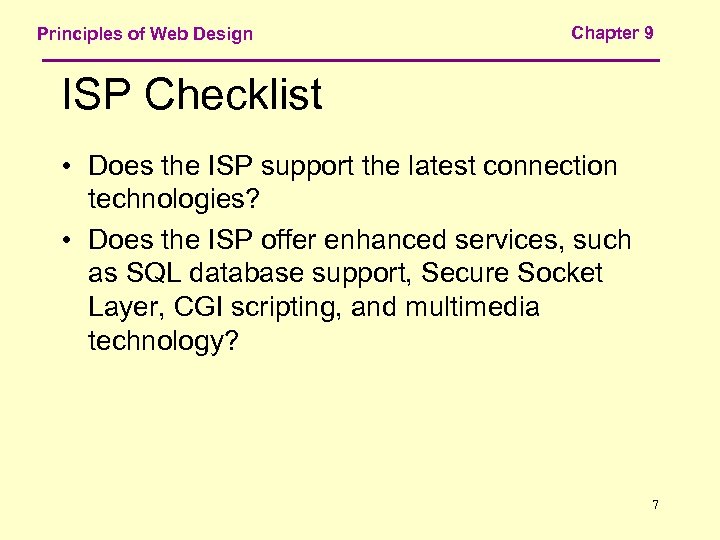 Principles of Web Design

Chapter 9

ISP Checklist

• Does the ISP support the latest connection technologies?

• Does the ISP offer enhanced services, such as SQL database support, Secure Socket Layer, CGI scripting, and multimedia technology?

7